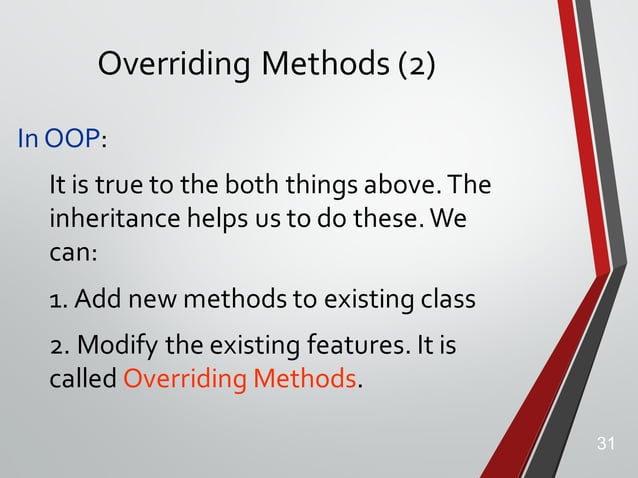 Overriding Methods (2)

In OOP:

It is true to the both things above. The inheritance helps us to do these. We can:

1. Add new methods to existing class

2. Modify the existing features. It is called Overriding Methods.

31